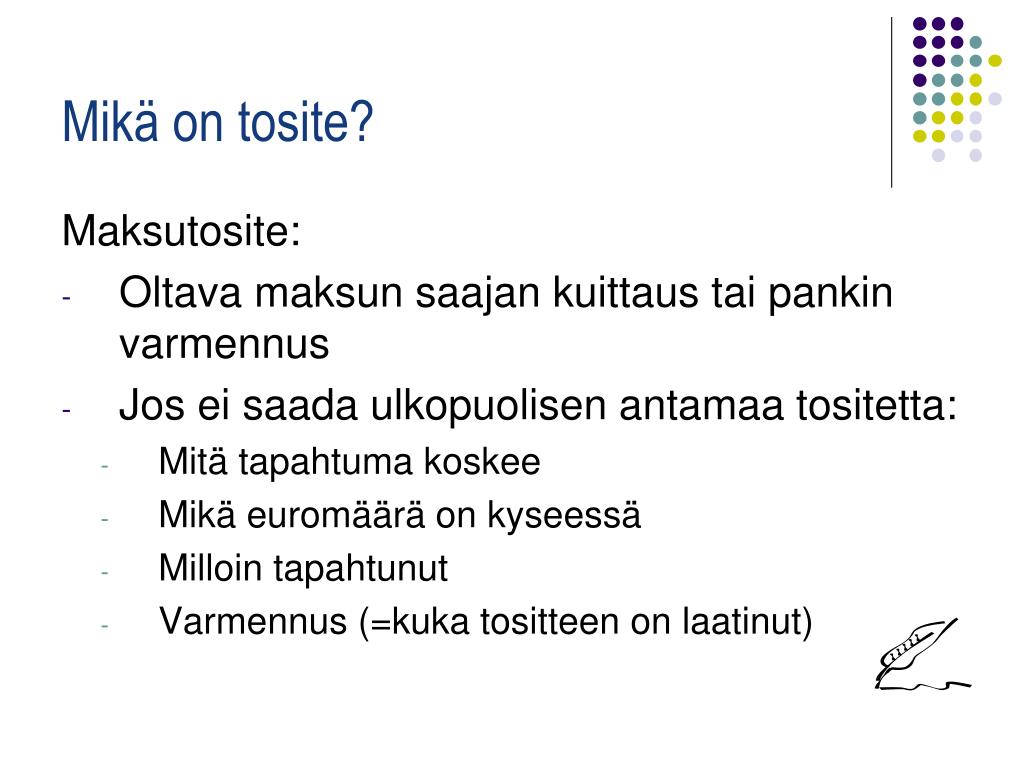 Mikä on tosite?

Maksutosite:

- Oltava maksun saajan kuittaus tai pankin varmennus
- Jos ei saada ulkopuolisen antamaa tositetta:
  - Mitä tapahtuma koskee
  - Mikä euromäärä on kyseessä
  - Milloin tapahtunut
  - Varmennus (=kuka tositteen on laatinut)